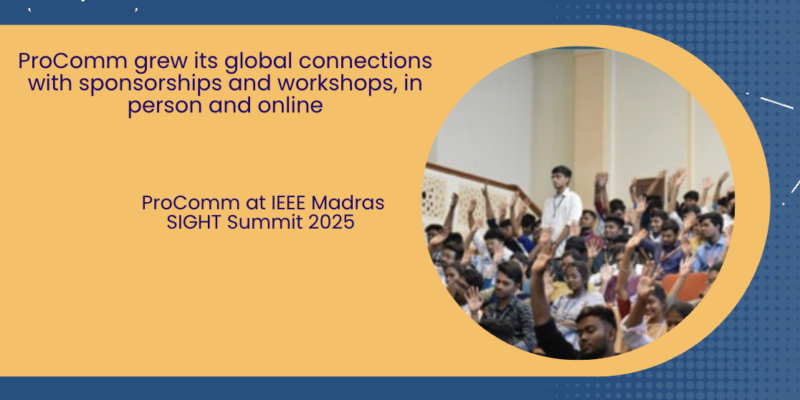 ProComm grew its global connections with sponsorships and workshops, in person and online

ProComm at IEEE Madras SIGHT Summit 2025